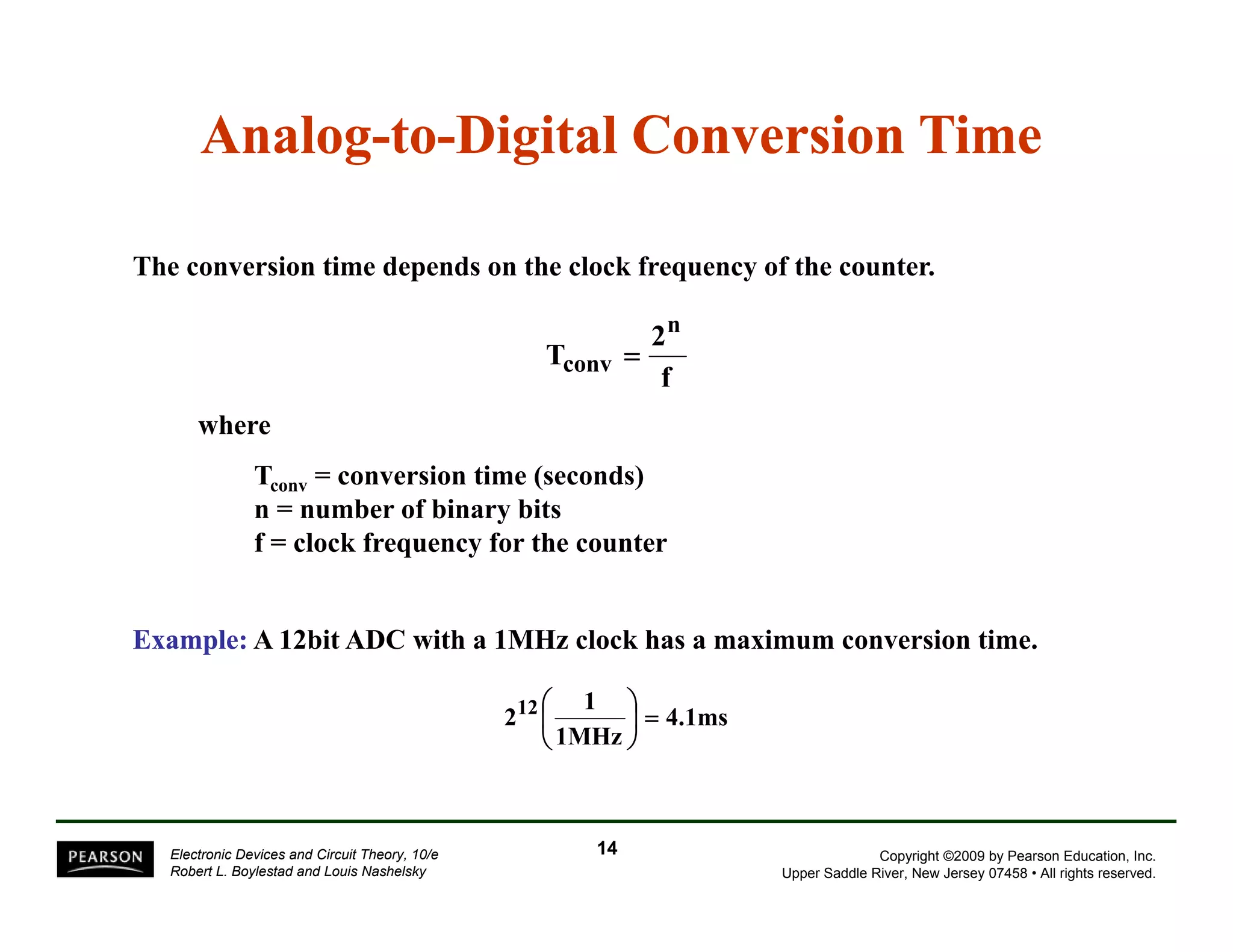 Analog-to-Digital Conversion Time

The conversion time depends on the clock frequency of the counter.

$T_{conv} = \frac{2^n}{f}$

where

$T_{conv}$ = conversion time (seconds)
n = number of binary bits
f = clock frequency for the counter

Example: A 12bit ADC with a 1MHz clock has a maximum conversion time.

$2^{12}\left(\frac{1}{1MHz}\right) = 4.1ms$

PEARSON

Electronic Devices and Circuit Theory, 10/e
Robert L. Boylestad and Louis Nashelsky

14

Copyright ©2009 by Pearson Education, Inc.
Upper Saddle River, New Jersey 07458 • All rights reserved.